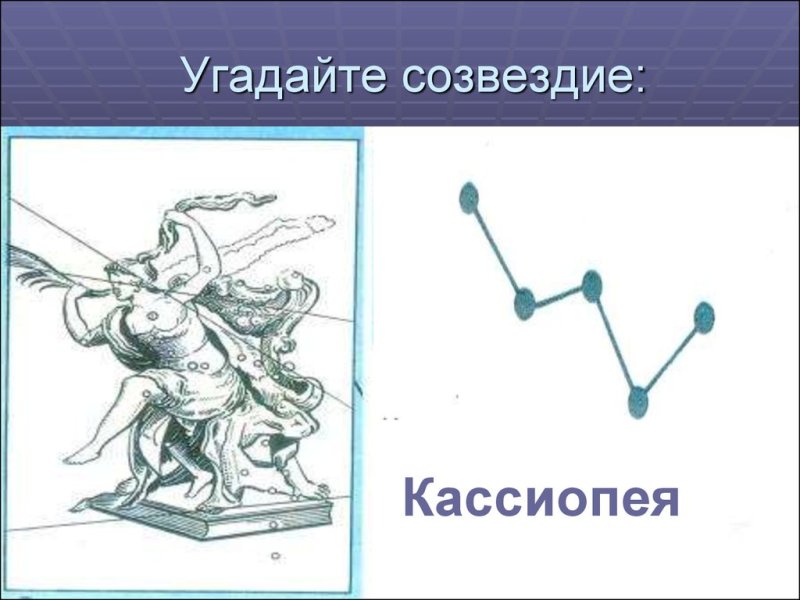 Угадайте созвездие:

Кассиопея